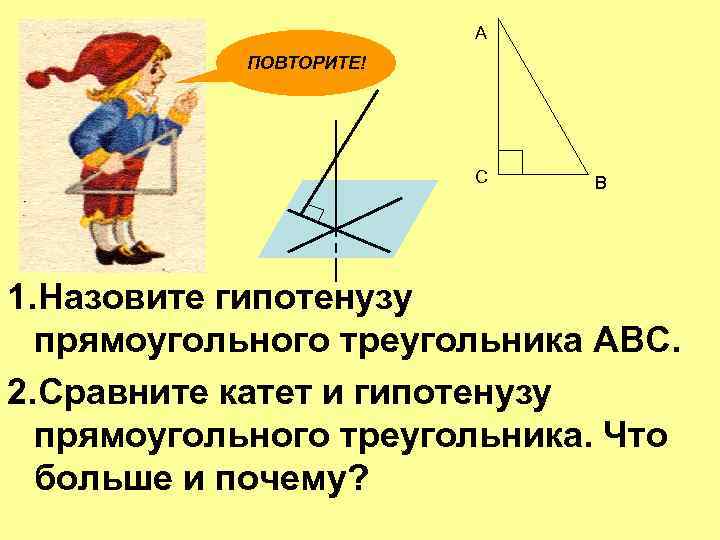 ПОВТОРИТЕ!

A

C

B

1.Назовите гипотенузу прямоугольного треугольника АВС.

2.Сравните катет и гипотенузу прямоугольного треугольника. Что больше и почему?